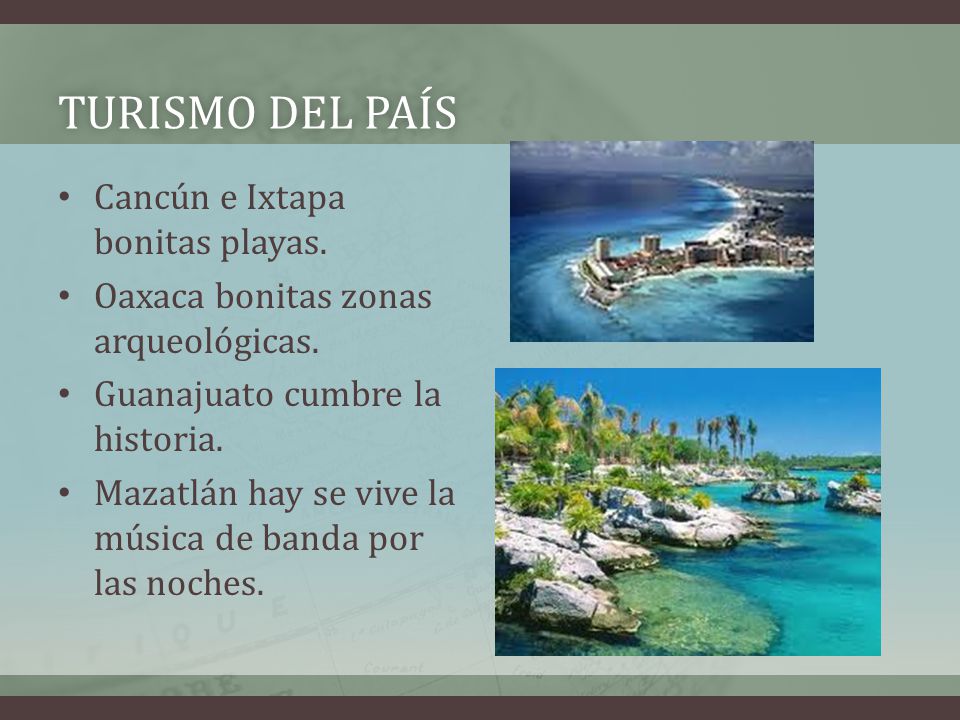 TURISMO DEL PAÍS

• Cancún e Ixtapa bonitas playas.
• Oaxaca bonitas zonas arqueológicas.
• Guanajuato cumbre la historia.
• Mazatlán hay se vive la música de banda por las noches.